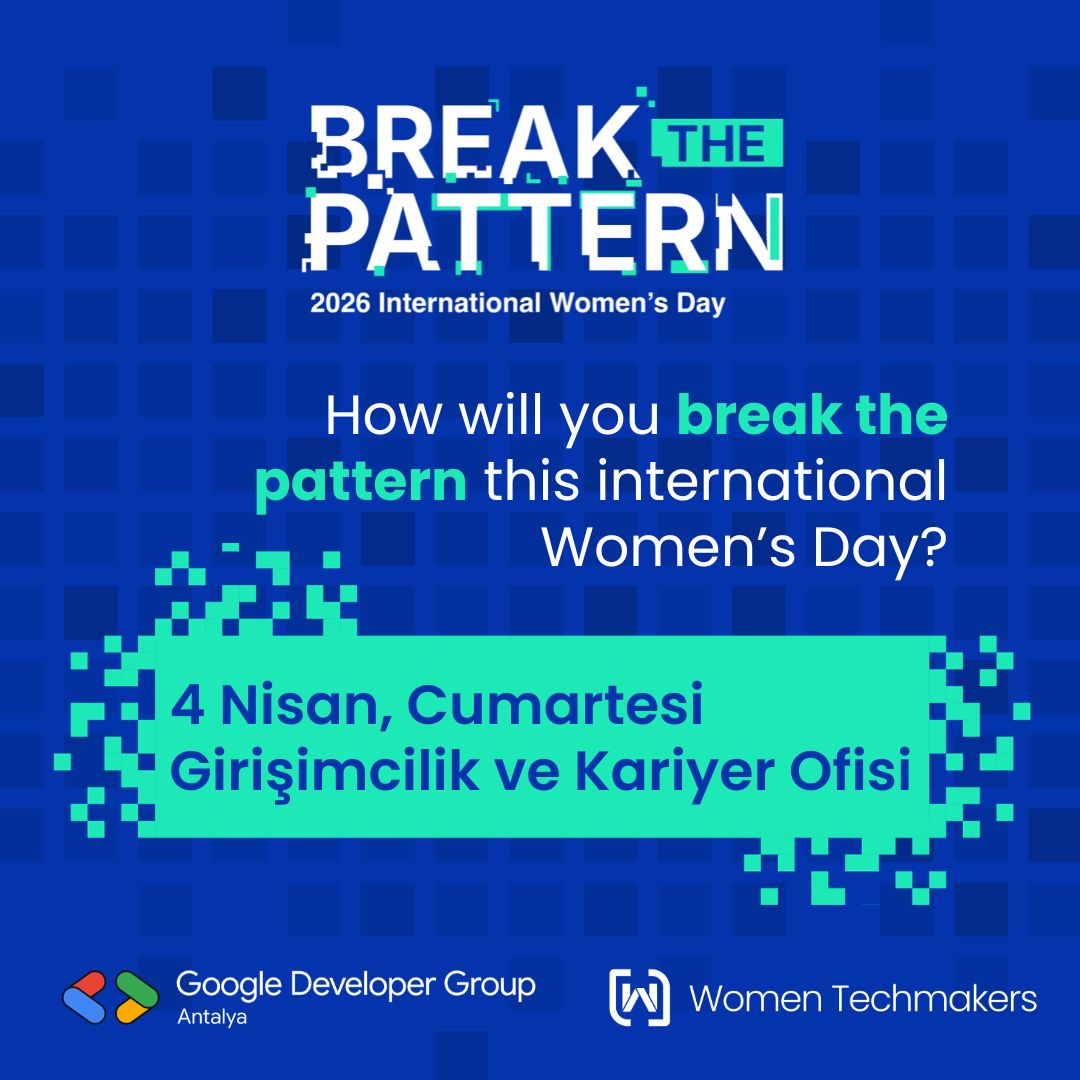 BREAK THE PATTERN
2026 International Women's Day

How will you break the pattern this international Women's Day?

4 Nisan, Cumartesi
Girişimcilik ve Kariyer Ofisi

Google Developer Group
Antalya

Women Techmakers